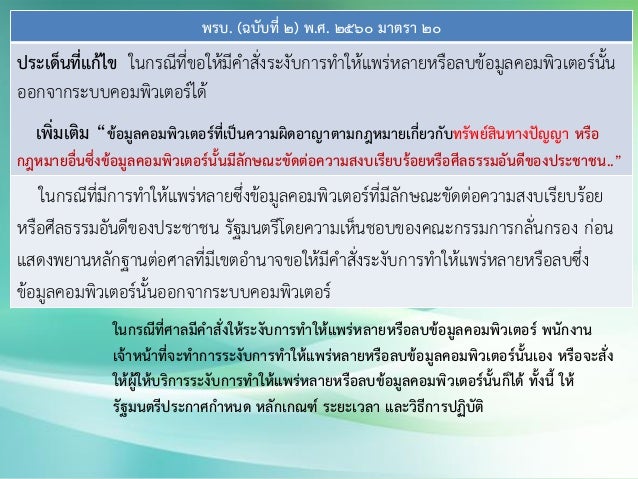 พรบ. (ฉบับที่ ๒) พ.ศ. ๒๕๖๐ มาตรา ๒๐

ประเด็นที่แก้ไข ในกรณีที่ขอให้มีคำสั่งระงับการทำให้แพร่หลายหรือลบข้อมูลคอมพิวเตอร์นั้นออกจากระบบคอมพิวเตอร์ได้

เพิ่มเติม "ข้อมูลคอมพิวเตอร์ที่เป็นความผิดอาญาตามกฎหมายเกี่ยวกับทรัพย์สินทางปัญญา หรือกฎหมายอื่นซึ่งข้อมูลคอมพิวเตอร์นั้นมีลักษณะขัดต่อความสงบเรียบร้อยหรือศีลธรรมอันดีของประชาชน.."

ในกรณีที่มีการทำให้แพร่หลายซึ่งข้อมูลคอมพิวเตอร์ที่มีลักษณะขัดต่อความสงบเรียบร้อยหรือศีลธรรมอันดีของประชาชน รัฐมนตรีโดยความเห็นชอบของคณะกรรมการกลั่นกรอง ก่อนแสดงพยานหลักฐานต่อศาลที่มีเขตอำนาจขอให้มีคำสั่งระงับการทำให้แพร่หลายหรือลบซึ่งข้อมูลคอมพิวเตอร์นั้นออกจากระบบคอมพิวเตอร์

ในกรณีที่ศาลมีคำสั่งให้ระงับการทำให้แพร่หลายหรือลบข้อมูลคอมพิวเตอร์ พนักงานเจ้าหน้าที่จะทำการระงับการทำให้แพร่หลายหรือลบข้อมูลคอมพิวเตอร์นั้นเอง หรือจะสั่งให้ผู้ให้บริการระงับการทำให้แพร่หลายหรือลบข้อมูลคอมพิวเตอร์นั้นก็ได้ ทั้งนี้ ให้รัฐมนตรีประกาศกำหนด หลักเกณฑ์ ระยะเวลา และวิธีการปฏิบัติ